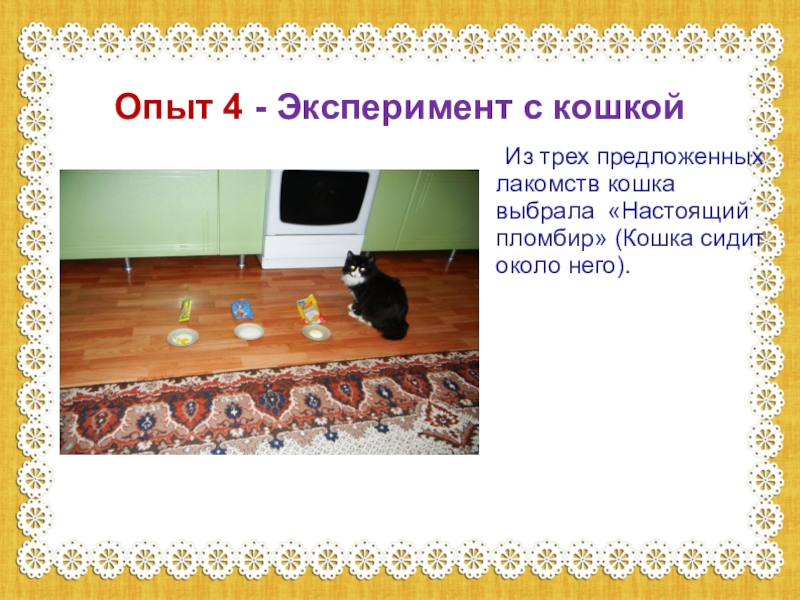 Опыт 4 - Эксперимент с кошкой

Из трех предложенных лакомств кошка выбрала «Настоящий пломбир» (Кошка сидит около него).